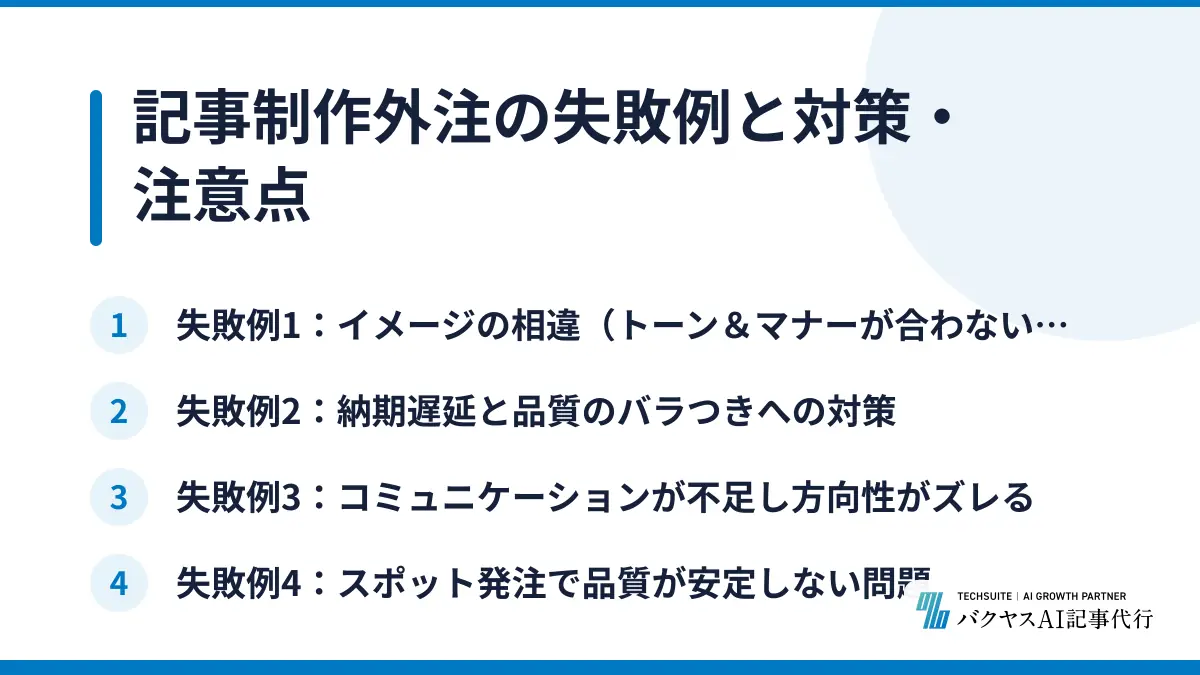 記事制作外注の失敗例と対策・注意点

1 失敗例1：イメージの相違（トーン＆マナーが合わない…

2 失敗例2：納期遅延と品質のバラつきへの対策

3 失敗例3：コミュニケーションが不足し方向性がズレる

4 失敗例4：スポット発注で品質が安定しない問題

TECHSUITE | AI GROWTH PARTNER
バクヤスAI記事代行